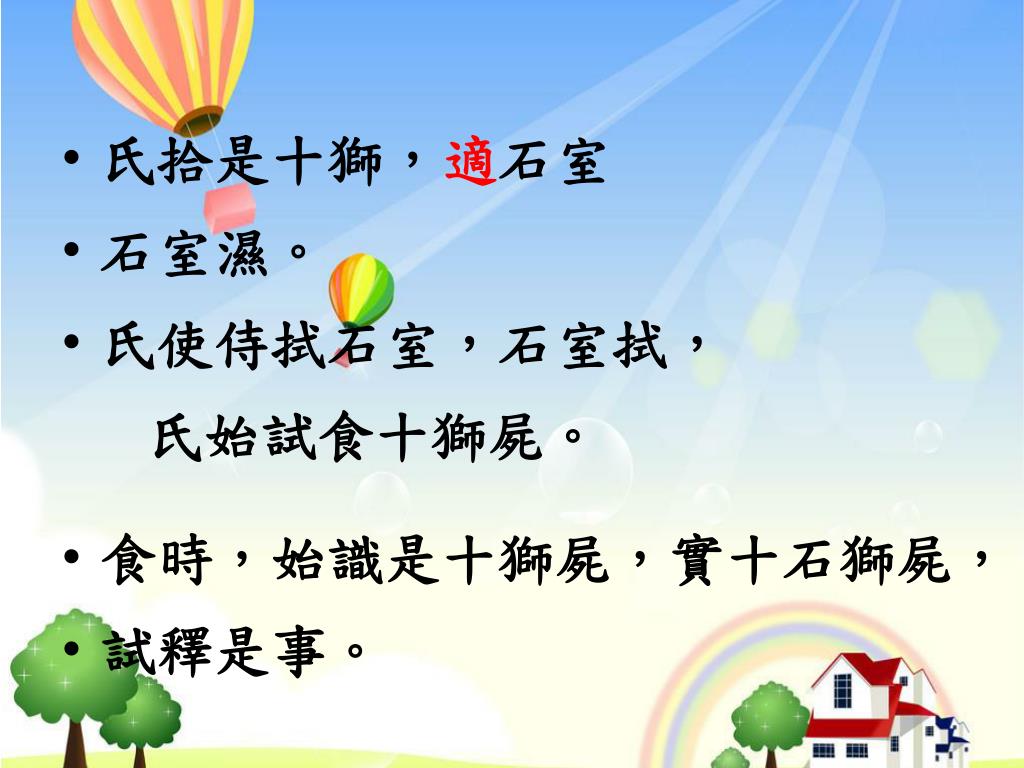 • 氏拾是十獅，適石室
• 石室濕。
• 氏使侍拭石室，石室拭，
氏始試食十獅屍。
• 食時，始識是十獅屍，實十石獅屍，
• 試釋是事。